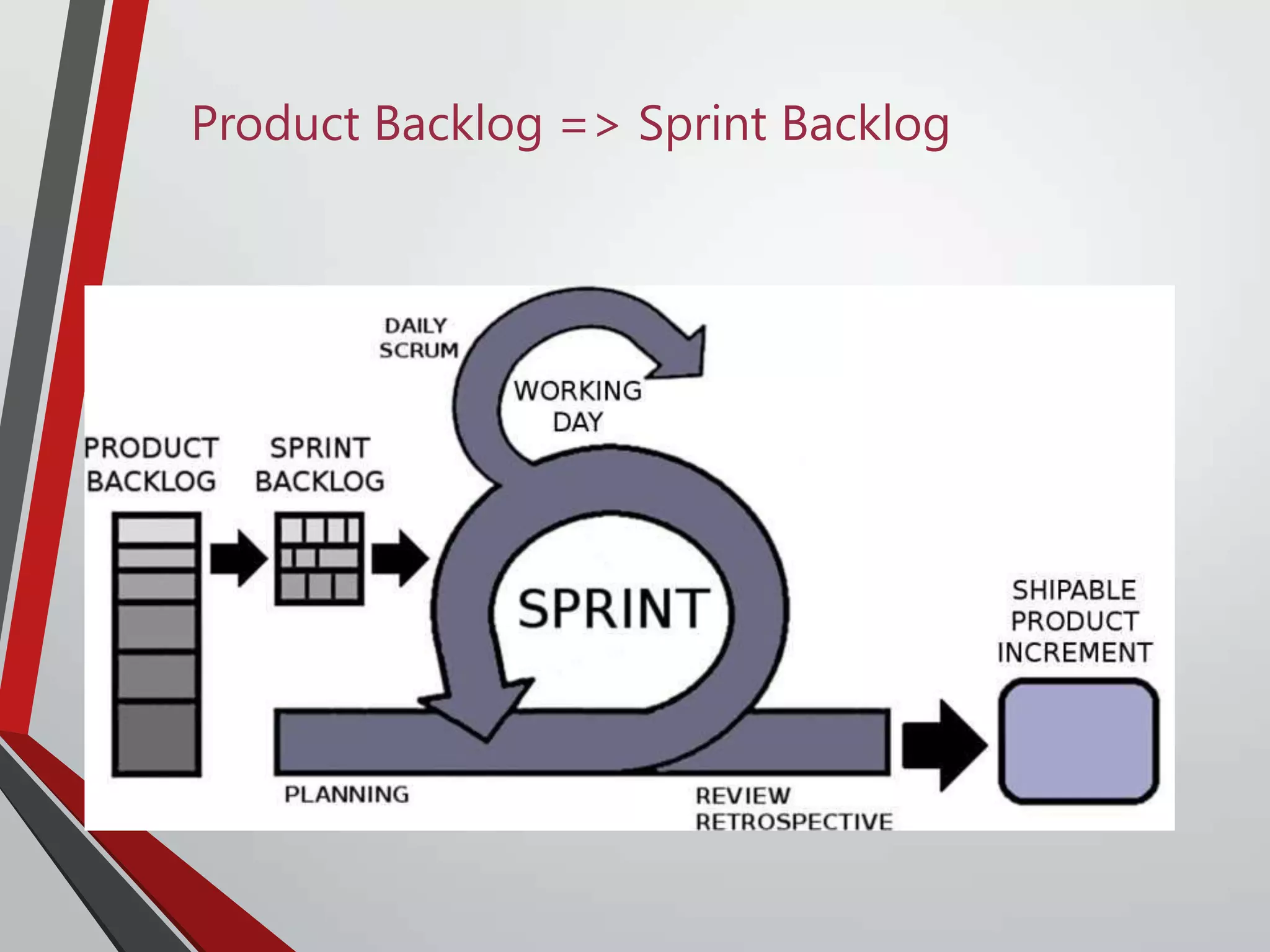 Product Backlog => Sprint Backlog

DAILY SCRUM

WORKING DAY

PRODUCT BACKLOG

SPRINT BACKLOG

SPRINT

SHIPABLE PRODUCT INCREMENT

PLANNING

REVIEW RETROSPECTIVE